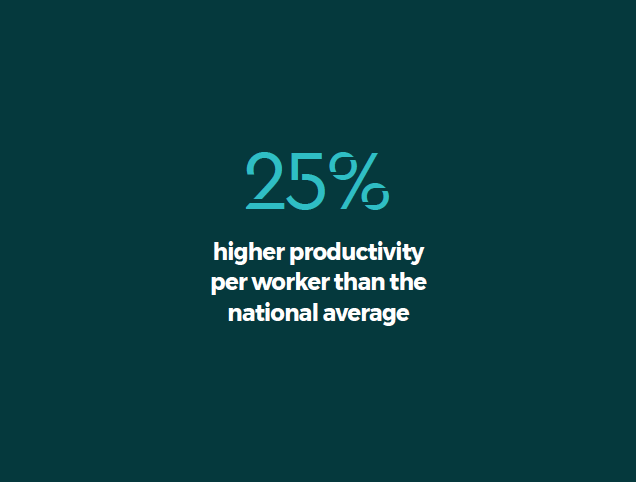 25%

higher productivity per worker than the national average